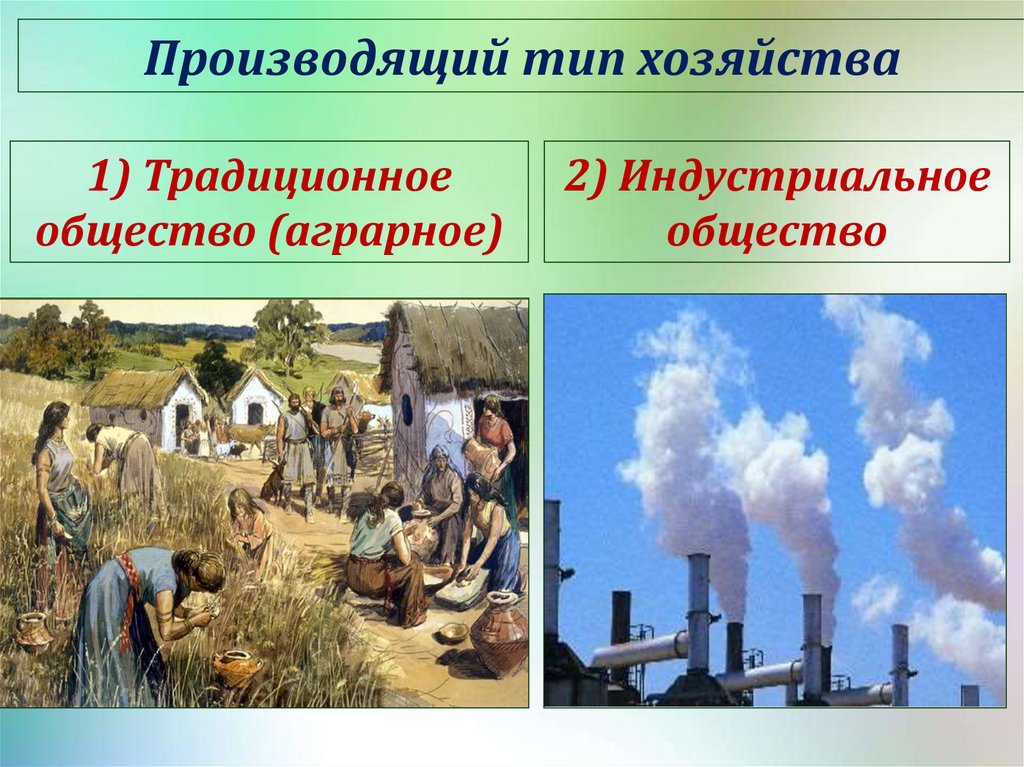 Производящий тип хозяйства

1) Традиционное общество (аграрное)

2) Индустриальное общество